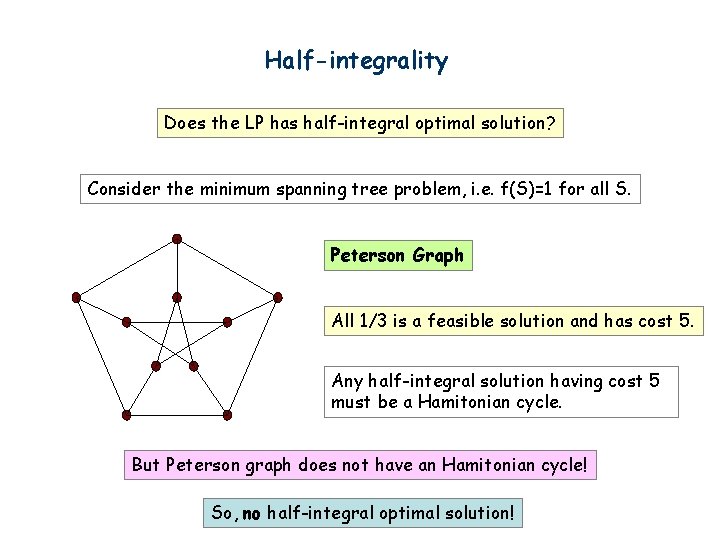 Half-integrality

Does the LP has half-integral optimal solution?

Consider the minimum spanning tree problem, i.e. f(S)=1 for all S.

Peterson Graph

All 1/3 is a feasible solution and has cost 5.

Any half-integral solution having cost 5 must be a Hamitonian cycle.

But Peterson graph does not have an Hamitonian cycle!

So, no half-integral optimal solution!